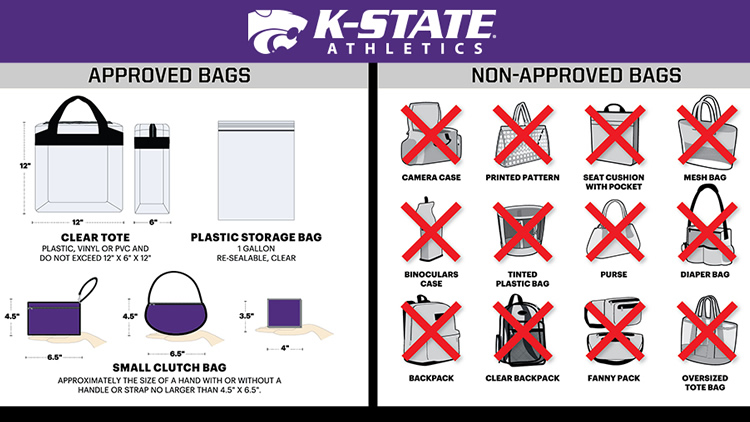 K-STATE
ATHLETICS

APPROVED BAGS

12"
12"
6"

CLEAR TOTE
PLASTIC, VINYL OR PVC AND DO NOT EXCEED 12" X 6" X 12"

PLASTIC STORAGE BAG
1 GALLON
RE-SEALABLE, CLEAR

4.5"
6.5"
4.5"
6.5"
3.5"
4"

SMALL CLUTCH BAG
APPROXIMATELY THE SIZE OF A HAND WITH OR WITHOUT A HANDLE OR STRAP NO LARGER THAN 4.5" X 6.5".

NON-APPROVED BAGS

CAMERA CASE
PRINTED PATTERN
SEAT CUSHION WITH POCKET
MESH BAG
BINOCULARS CASE
TINTED PLASTIC BAG
PURSE
DIAPER BAG
BACKPACK
CLEAR BACKPACK
FANNY PACK
OVERSIZED TOTE BAG